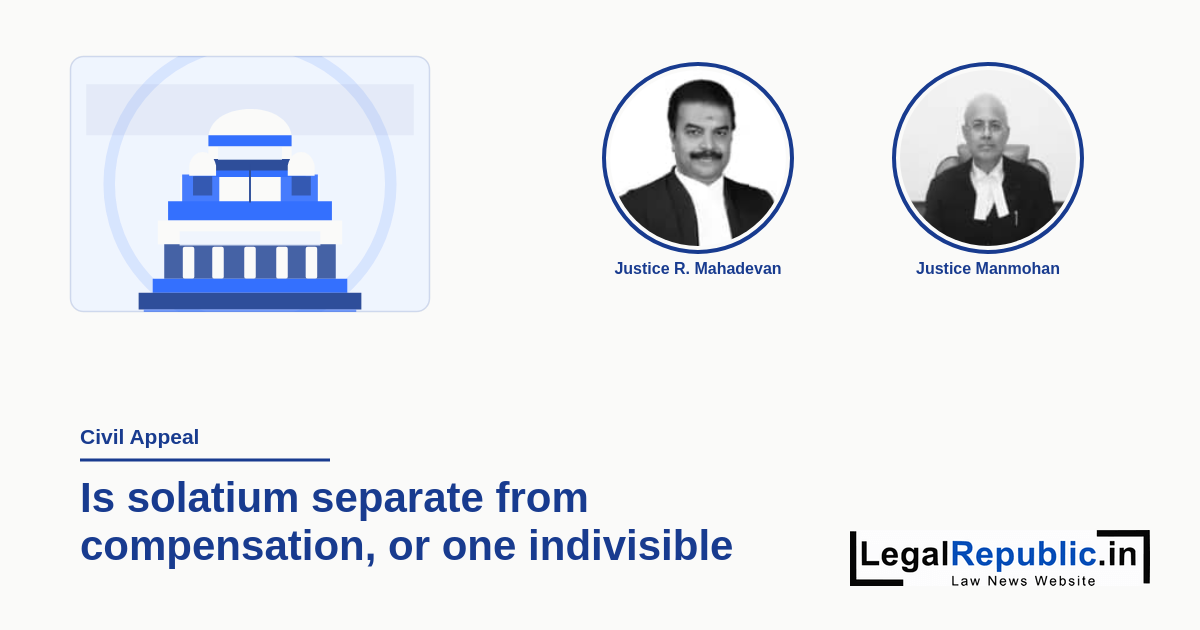 Justice R. Mahadevan

Justice Manmohan

Civil Appeal

Is solatium separate from compensation, or one indivisible

LegalRepublic.in
Law News Website